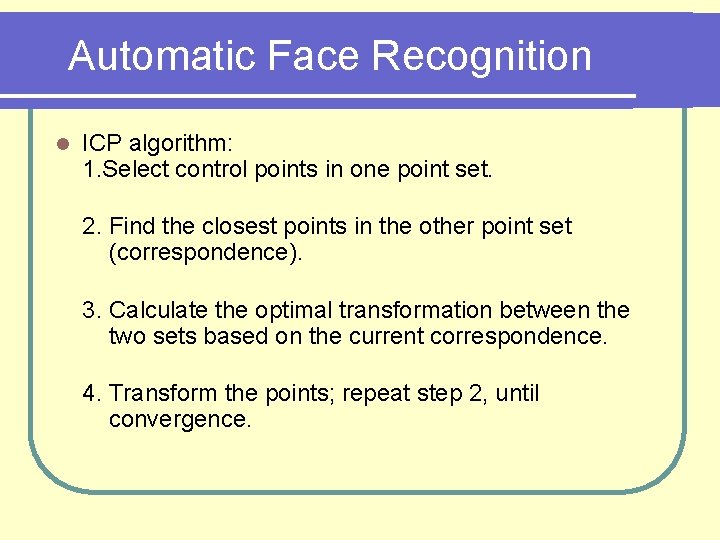 Automatic Face Recognition

ICP algorithm:
1.Select control points in one point set.

2. Find the closest points in the other point set (correspondence).

3. Calculate the optimal transformation between the two sets based on the current correspondence.

4. Transform the points; repeat step 2, until convergence.